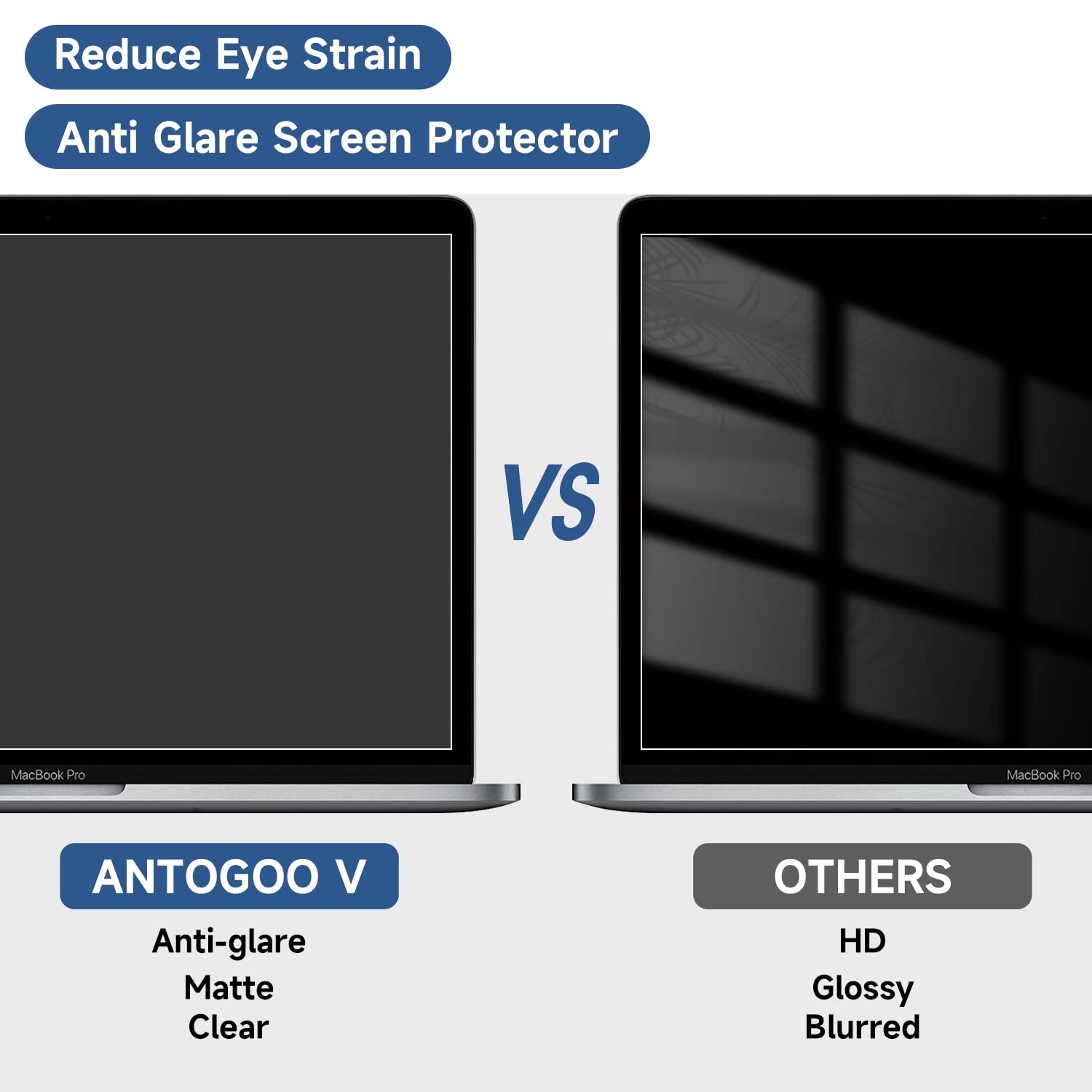 Reduce Eye Strain

Anti Glare Screen Protector

MacBook Pro

VS

MacBook Pro

ANTOGOO V

Anti-glare
Matte
Clear

OTHERS

HD
Glossy
Blurred